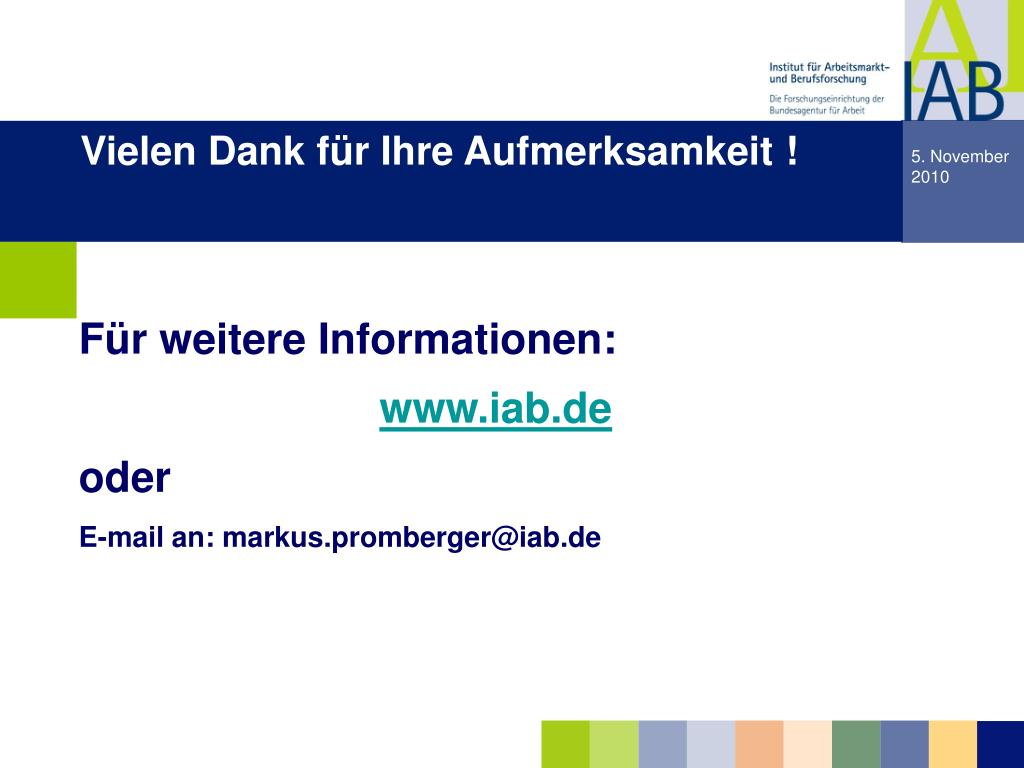 Institut für Arbeitsmarkt- und Berufsforschung

Die Forschungseinrichtung der Bundesagentur für Arbeit

IAB

Vielen Dank für Ihre Aufmerksamkeit !

5. November 2010

Für weitere Informationen:

www.iab.de

oder

E-mail an: markus.promberger@iab.de